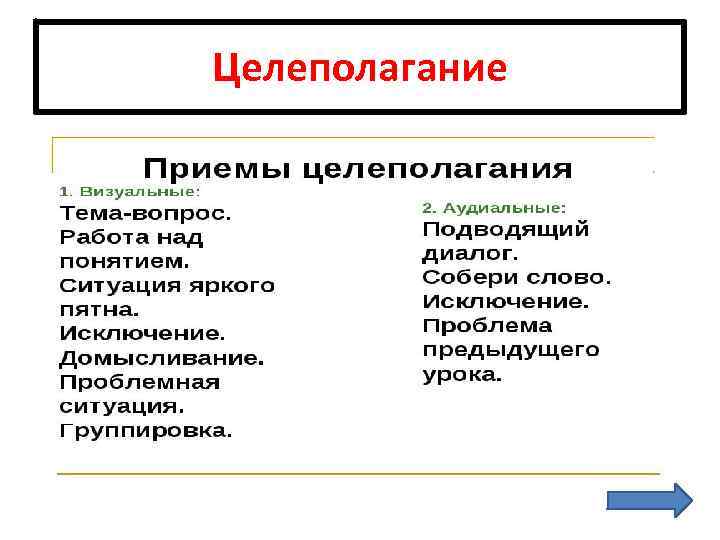 Целеполагание

Приемы целеполагания

1. Визуальные:
Тема-вопрос.
Работа над понятием.
Ситуация яркого пятна.
Исключение.
Домысливание.
Проблемная ситуация.
Группировка.

2. Аудиальные:
Подводящий диалог.
Собери слово.
Исключение.
Проблема предыдущего урока.